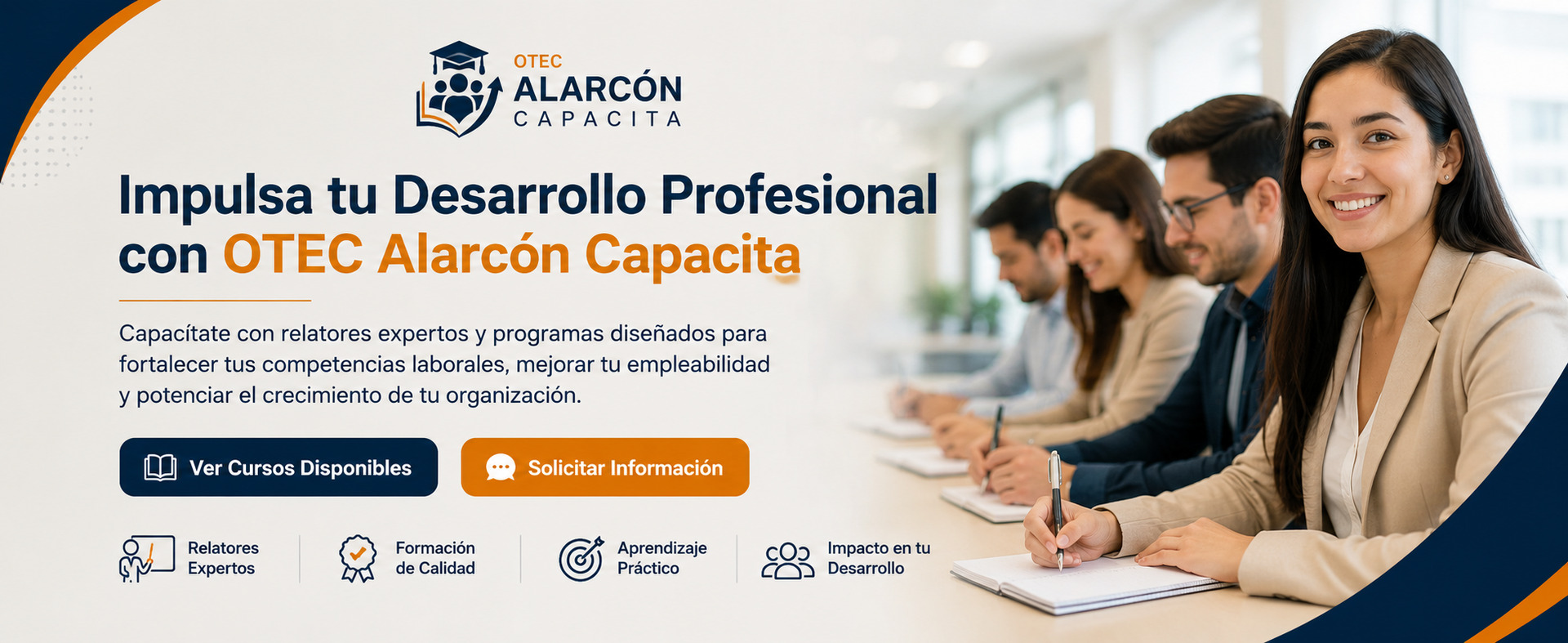 OTEC
ALARCÓN
CAPACITA

Impulsa tu Desarrollo Profesional con OTEC Alarcón Capacita

Capacítate con relatores expertos y programas diseñados para fortalecer tus competencias laborales, mejorar tu empleabilidad y potenciar el crecimiento de tu organización.

Ver Cursos Disponibles

Solicitar Información

Relatores Expertos

Formación de Calidad

Aprendizaje Práctico

Impacto en tu Desarrollo